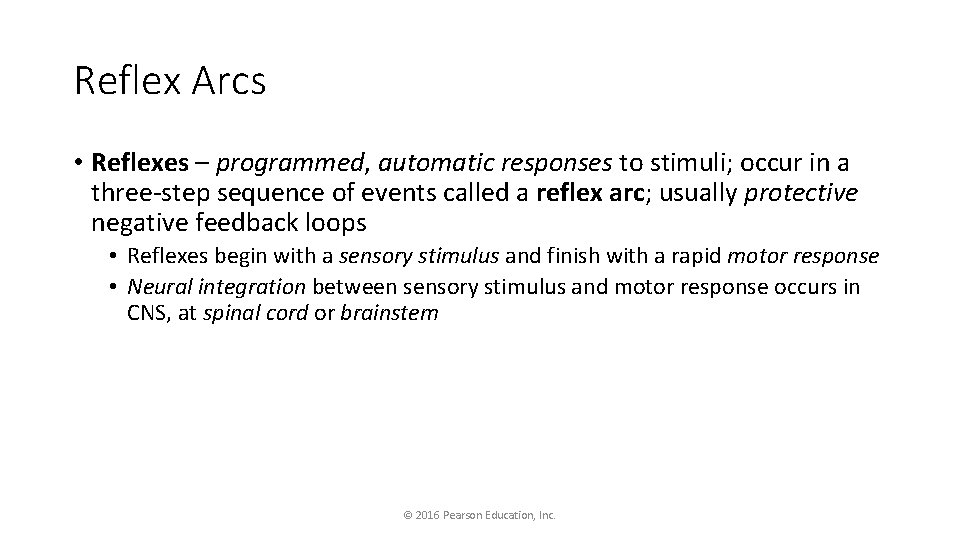 Reflex Arcs

• Reflexes – programmed, automatic responses to stimuli; occur in a three-step sequence of events called a reflex arc; usually protective negative feedback loops

• Reflexes begin with a sensory stimulus and finish with a rapid motor response

• Neural integration between sensory stimulus and motor response occurs in CNS, at spinal cord or brainstem

© 2016 Pearson Education, Inc.